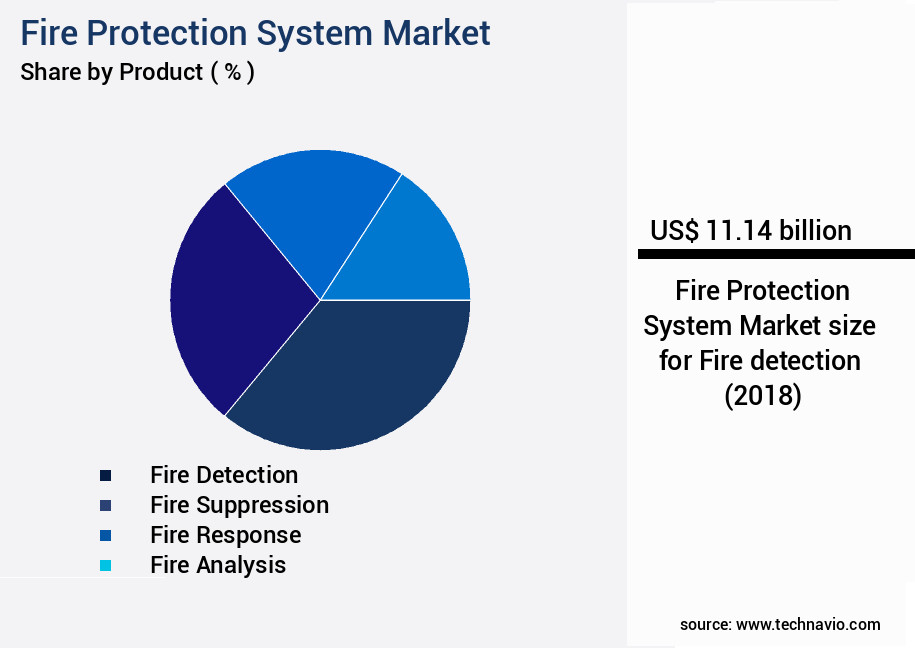 Fire Protection System Market
Share by Product ( % )

Fire Detection
Fire Suppression
Fire Response
Fire Analysis

US$ 11.14 billion

Fire Protection System Market size for Fire detection (2018)

source: www.technavio.com